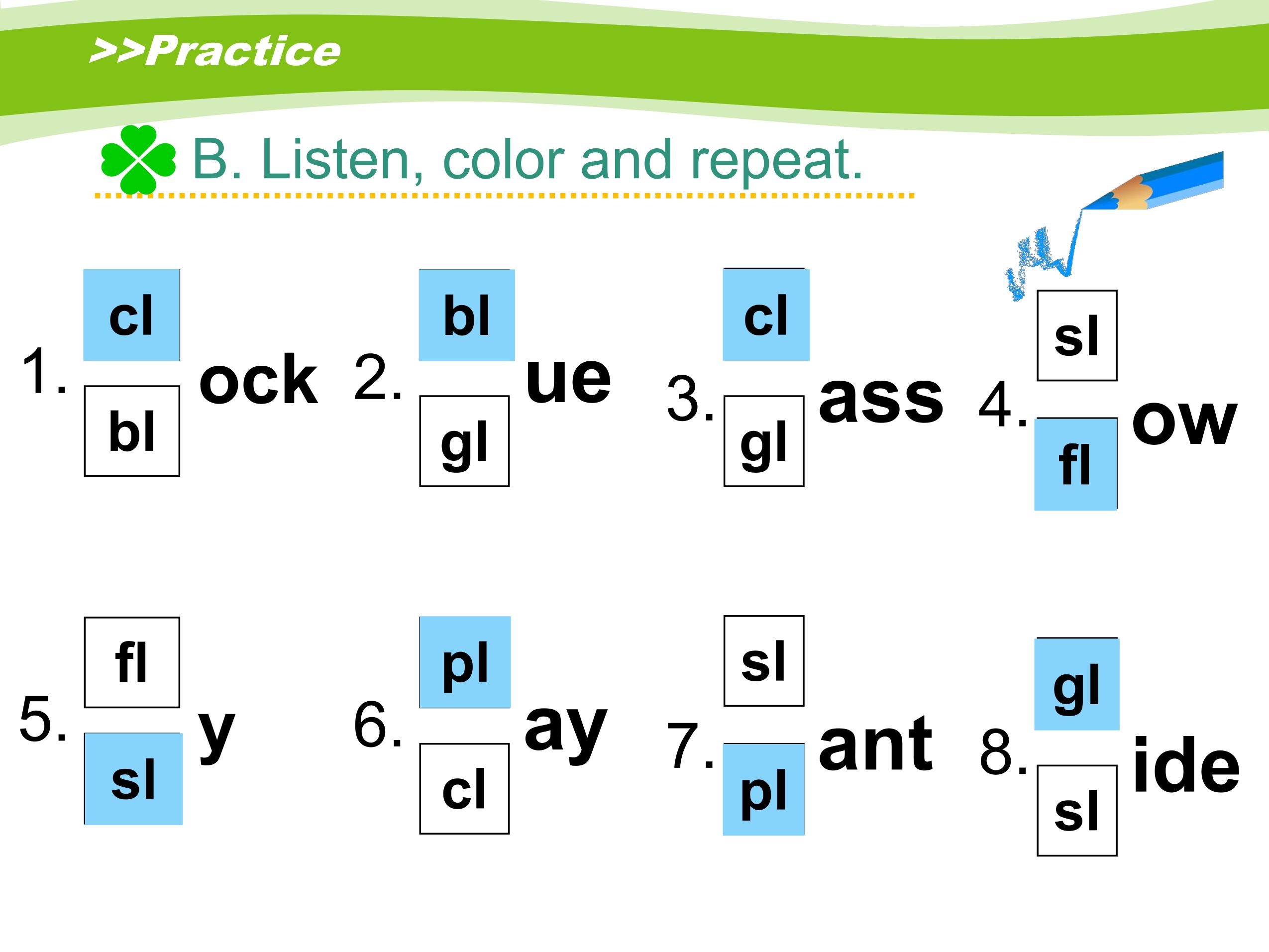 >>Practice

B. Listen, color and repeat.

1. cl bl ock

2. bl gl ue

3. cl gl ass

4. sl fl ow

5. fl sl y

6. pl cl ay

7. sl pl ant

8. gl sl ide